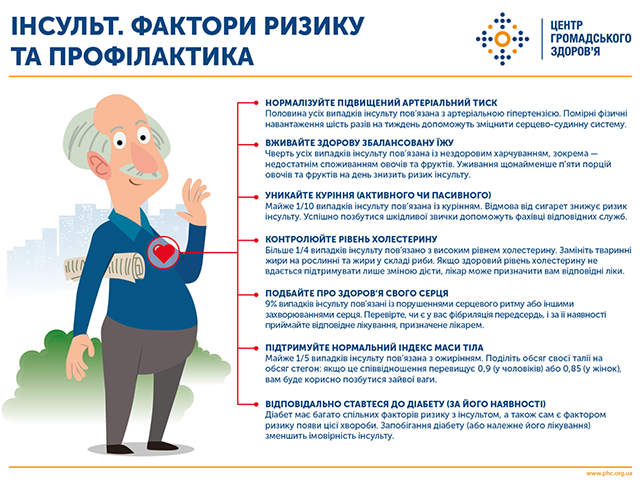 ІНСУЛЬТ. ФАКТОРИ РИЗИКУ ТА ПРОФІЛАКТИКА

ЦЕНТР ГРОМАДСЬКОГО ЗДОРОВ'Я

НОРМАЛІЗУЙТЕ ПІДВИЩЕНИЙ АРТЕРІАЛЬНИЙ ТИСК
Половина усіх випадків інсульту пов'язана з артеріальною гіпертензією. Помірні фізичні навантаження шість разів на тиждень допоможуть зміцнити серцево-судинну систему.

ВЖИВАЙТЕ ЗДОРОВУ ЗБАЛАНСОВАНУ ЇЖУ
Чверть усіх випадків інсульту пов'язана із нездоровим харчуванням, зокрема — недостатнім споживанням овочів та фруктів. Уживання щонайменше п'яти порцій овочів та фруктів на день знизить ризик інсульту.

УНИКАЙТЕ КУРІННЯ (АКТИВНОГО ЧИ ПАСИВНОГО)
Майже 1/10 випадків інсульту пов'язана із курінням. Відмова від сигарет знижує ризик інсульту. Успішно позбутися шкідливої звички допоможуть фахівці відповідних служб.

КОНТРОЛЮЙТЕ РІВЕНЬ ХОЛЕСТЕРИНУ
Більше 1/4 випадків інсульту пов'язано з високим рівнем холестерину. Замініть тваринні жири на рослинні та жири у складі риби. Якщо здоровий рівень холестерину не вдається підтримувати лише зміною дієти, лікар може призначити вам відповідні ліки.

ПОДБАЙТЕ ПРО ЗДОРОВ'Я СВОГО СЕРЦЯ
9% випадків інсульту пов'язані із порушеннями серцевого ритму або іншими захворюваннями серця. Перевірте, чи є у вас фібриляція передсердь, і за її наявності приймайте відповідне лікування, призначене лікарем.

ПІДТРИМУЙТЕ НОРМАЛЬНИЙ ІНДЕКС МАСИ ТІЛА
Майже 1/5 випадків інсульту пов'язана з ожирінням. Поділіть обсяг своєї талії на обсяг стегон: якщо це співвідношення перевищує 0,9 (у чоловіків) або 0,85 (у жінок), вам буде корисно позбутися зайвої ваги.

ВІДПОВІДАЛЬНО СТАВТЕСЯ ДО ДІАБЕТУ (ЗА ЙОГО НАЯВНОСТІ)
Діабет має багато спільних факторів ризику з інсультом, а також сам є фактором ризику появи цієї хвороби. Запобігання діабету (або належне його лікування) зменшить імовірність інсульту.

www.phc.org.ua